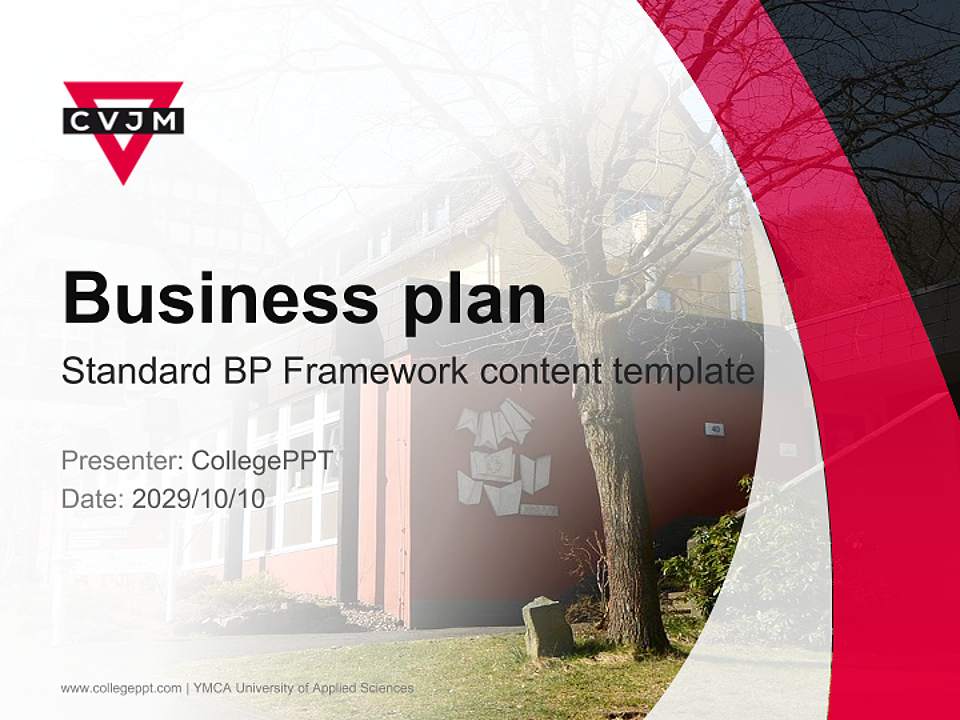 CVJM

Business plan

Standard BP Framework content template

Presenter: CollegePPT
Date: 2029/10/10

40

www.collegeppt.com | YMCA University of Applied Sciences